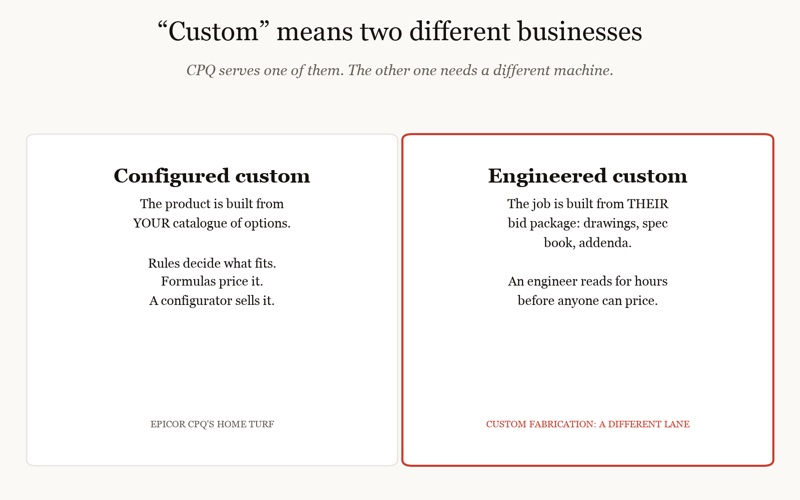 “Custom” means two different businesses

CPQ serves one of them. The other one needs a different machine.

Configured custom

The product is built from YOUR catalogue of options.

Rules decide what fits. Formulas price it. A configurator sells it.

EPICOR CPQ'S HOME TURF

Engineered custom

The job is built from THEIR bid package: drawings, spec book, addenda.

An engineer reads for hours before anyone can price.

CUSTOM FABRICATION: A DIFFERENT LANE